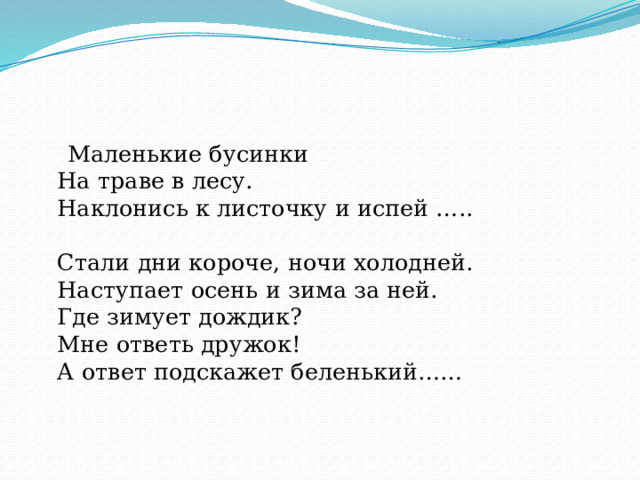 Маленькие бусинки
На траве в лесу.
Наклонись к листочку и испей …..

Стали дни короче, ночи холодней.
Наступает осень и зима за ней.
Где зимует дождик?
Мне ответь дружок!
А ответ подскажет беленький……